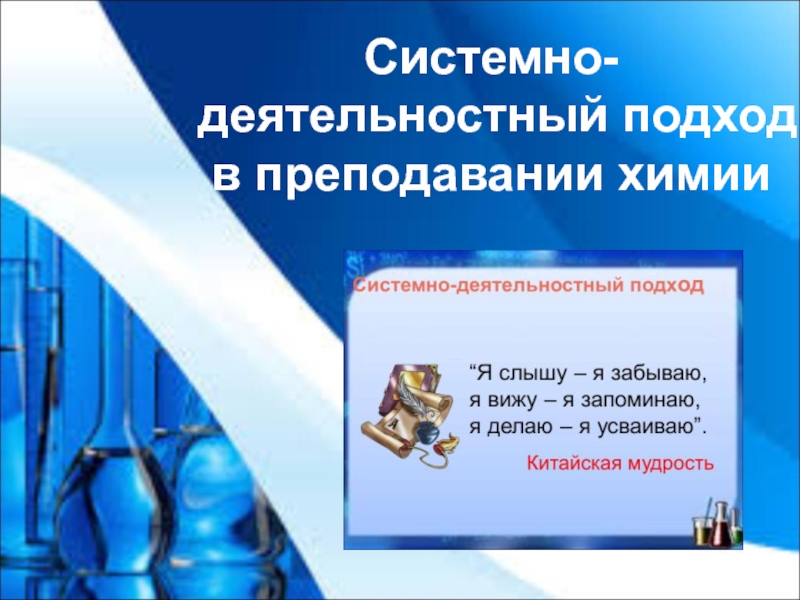 Системно-деятельностный подход в преподавании химии

Системно-деятельностный подход

“Я слышу – я забываю, я вижу – я запоминаю, я делаю – я усваиваю”.

Китайская мудрость